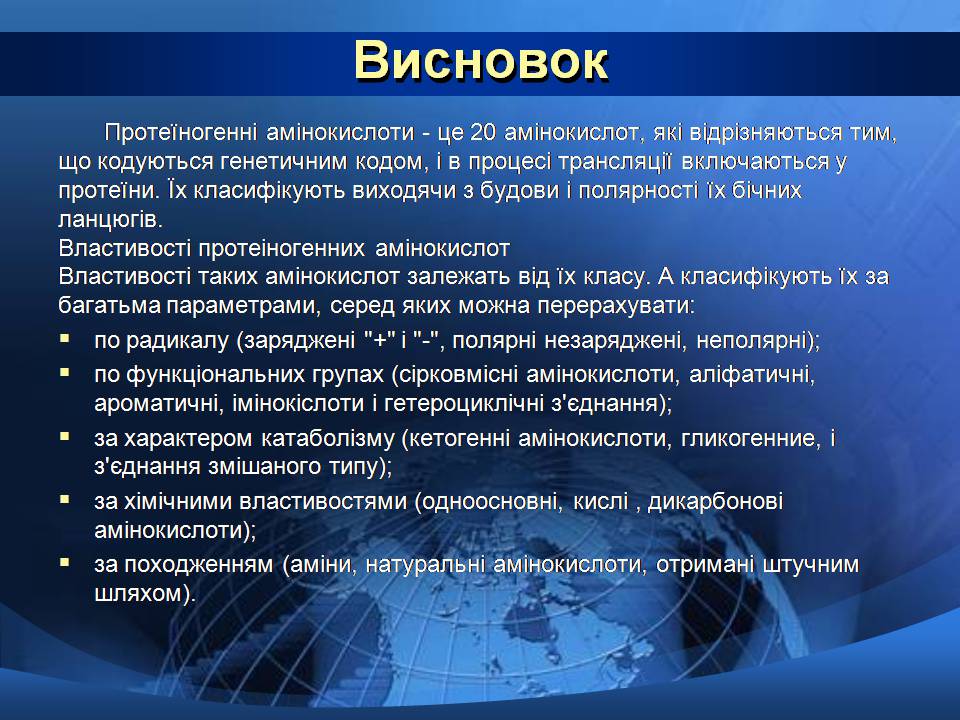 Висновок

Протеїногенні амінокислоти - це 20 амінокислот, які відрізняються тим, що кодуються генетичним кодом, і в процесі трансляції включаються у протеїни. Їх класифікують виходячи з будови і полярності їх бічних ланцюгів.
Властивості протеіногенних амінокислот
Властивості таких амінокислот залежать від їх класу. А класифікують їх за багатьма параметрами, серед яких можна перерахувати:

- по радикалу (заряджені "+" і "-", полярні незаряджені, неполярні);
- по функціональних групах (сірковмісні амінокислоти, аліфатичні, ароматичні, імінокіслоти і гетероциклічні з'єднання);
- за характером катаболізму (кетогенні амінокислоти, гликогенние, і з'єднання змішаного типу);
- за хімічними властивостями (одноосновні, кислі , дикарбонові амінокислоти);
- за походженням (аміни, натуральні амінокислоти, отримані штучним шляхом).